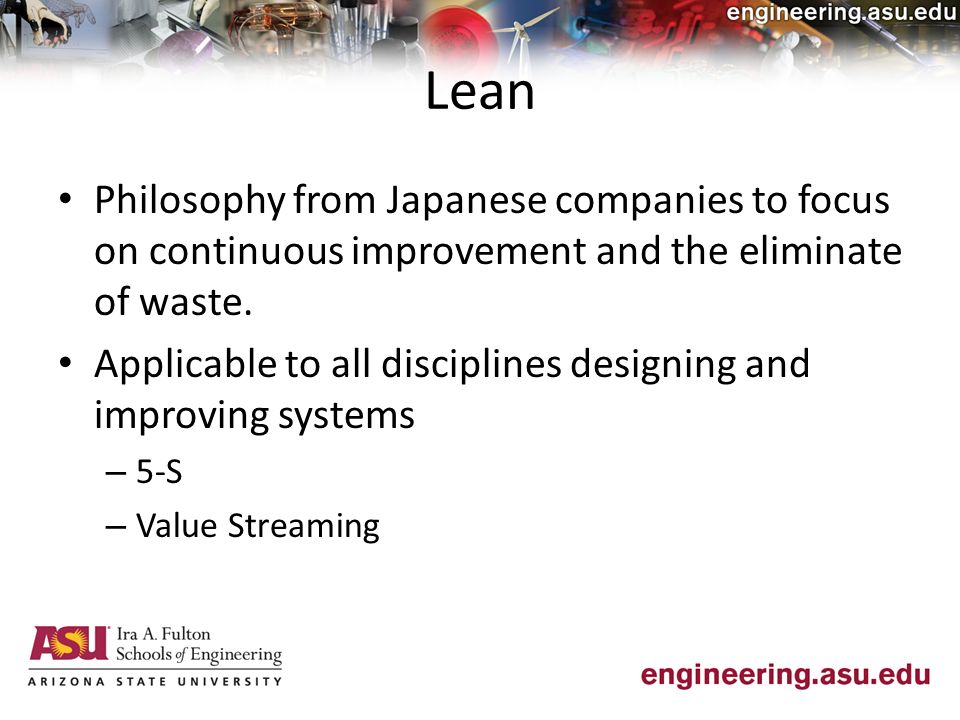 engineering.asu.edu

Lean

• Philosophy from Japanese companies to focus on continuous improvement and the eliminate of waste.

• Applicable to all disciplines designing and improving systems

– 5-S

– Value Streaming

ASU Ira A. Fulton Schools of Engineering
ARIZONA STATE UNIVERSITY

engineering.asu.edu